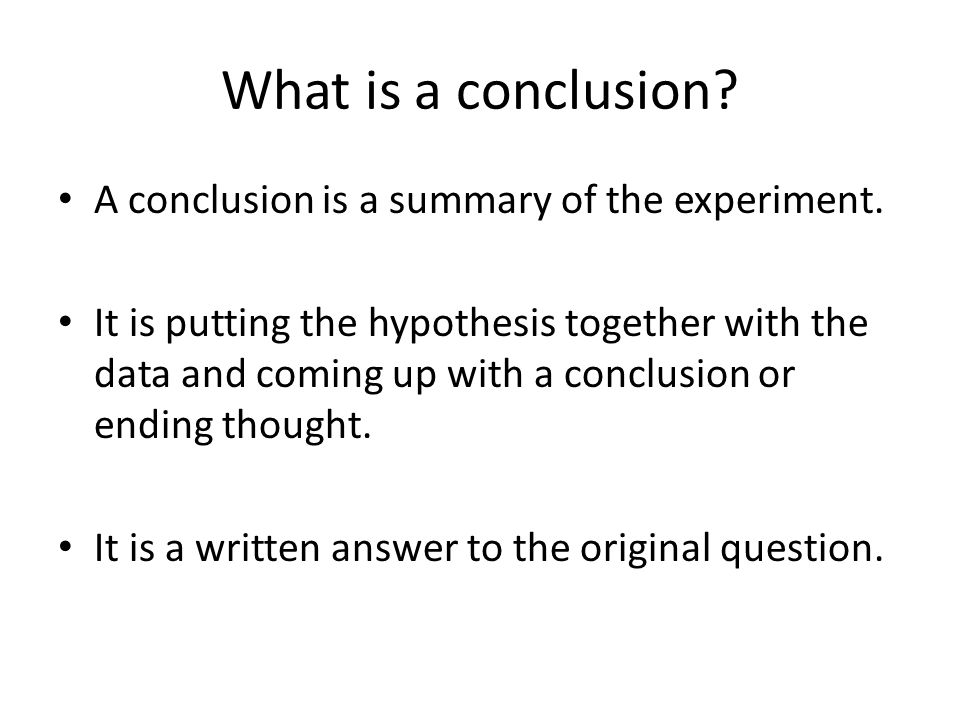 What is a conclusion?

• A conclusion is a summary of the experiment.

• It is putting the hypothesis together with the data and coming up with a conclusion or ending thought.

• It is a written answer to the original question.